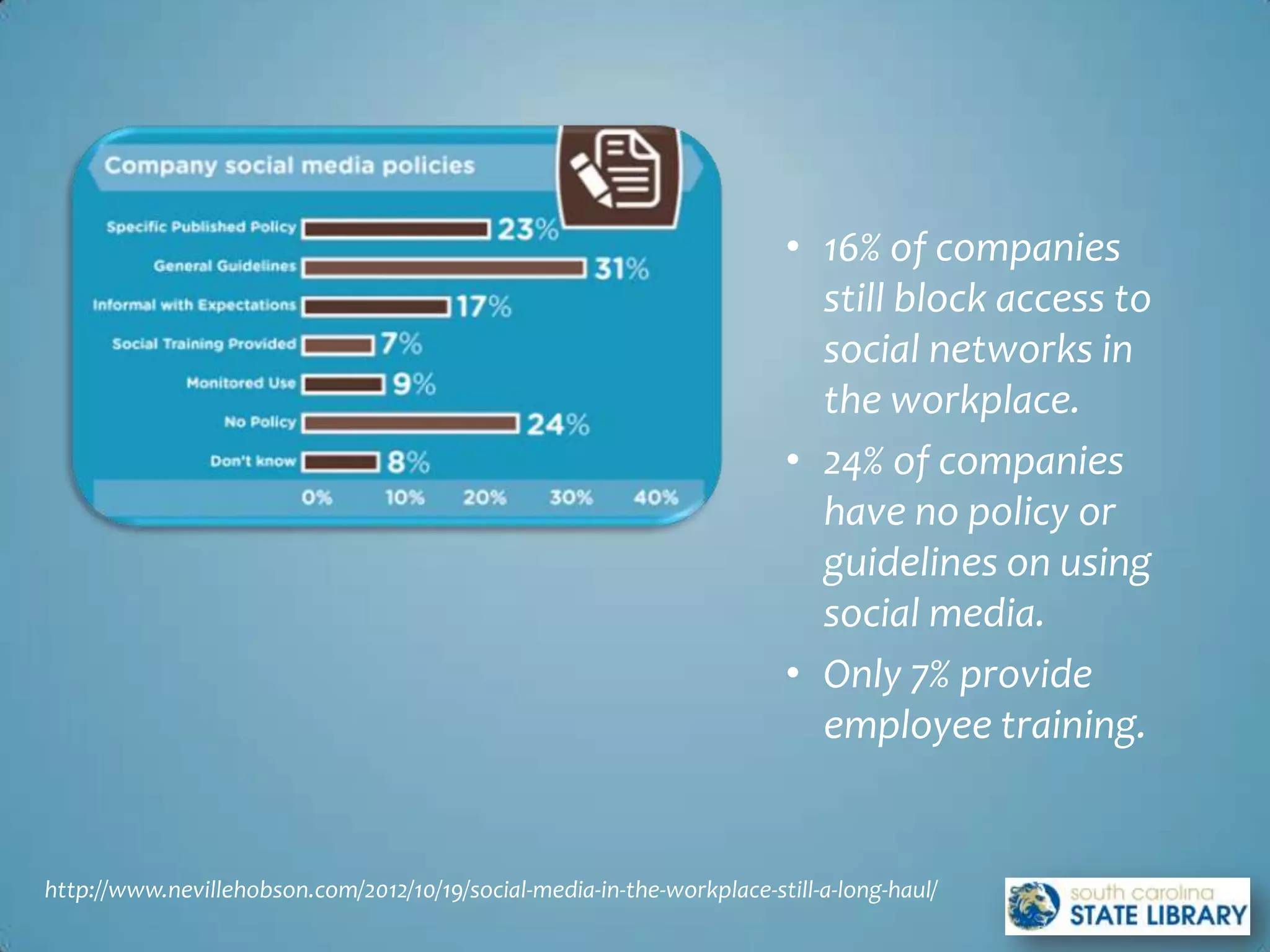 Company social media policies

Specific Published Policy 23%
General Guidelines 31%
Informal with Expectations 17%
Social Training Provided 7%
Monitored Use 9%
No Policy 24%
Don't know 8%

0% 10% 20% 30% 40%

• 16% of companies still block access to social networks in the workplace.
• 24% of companies have no policy or guidelines on using social media.
• Only 7% provide employee training.

http://www.nevillehobson.com/2012/10/19/social-media-in-the-workplace-still-a-long-haul/

south carolina STATE LIBRARY